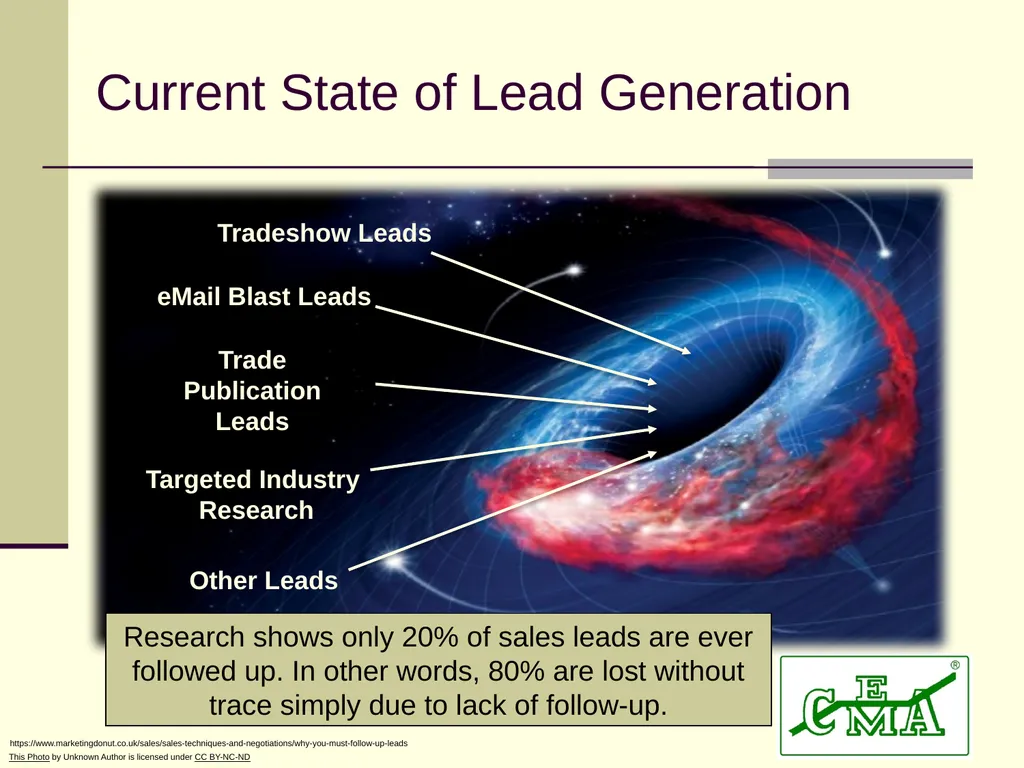 Current State of Lead Generation

Tradeshow Leads

eMail Blast Leads

Trade Publication Leads

Targeted Industry Research

Other Leads

Research shows only 20% of sales leads are ever followed up. In other words, 80% are lost without trace simply due to lack of follow-up.

CEMA ®

https://www.marketingdonut.co.uk/sales/sales-techniques-and-negotiations/why-you-must-follow-up-leads

This Photo by Unknown Author is licensed under CC BY-NC-ND